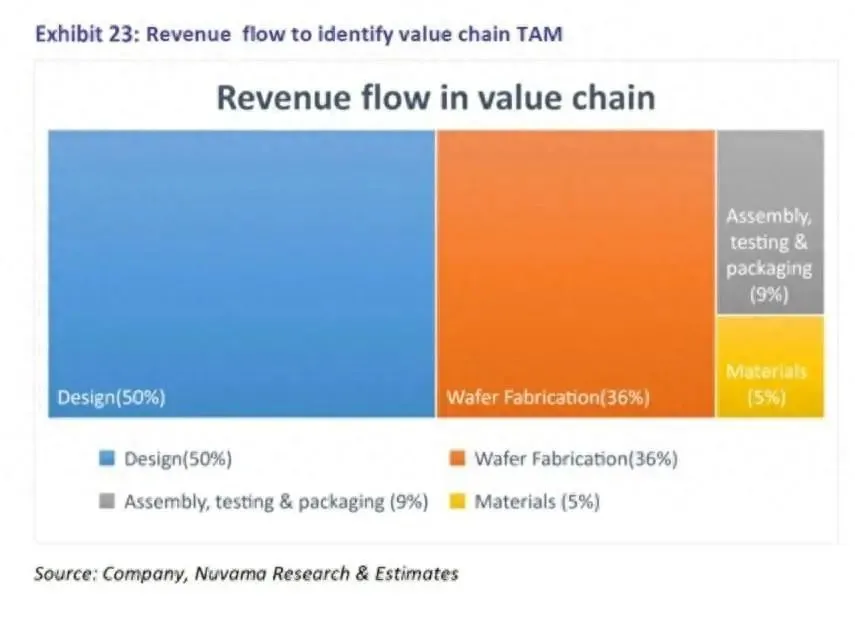 Exhibit 23: Revenue flow to identify value chain TAM

Revenue flow in value chain

Design(50%)

Wafer Fabrication(36%)

Assembly, testing & packaging (9%)

Materials (5%)

Design(50%)

Wafer Fabrication(36%)

Assembly, testing & packaging (9%)

Materials (5%)

Source: Company, Nuvama Research & Estimates